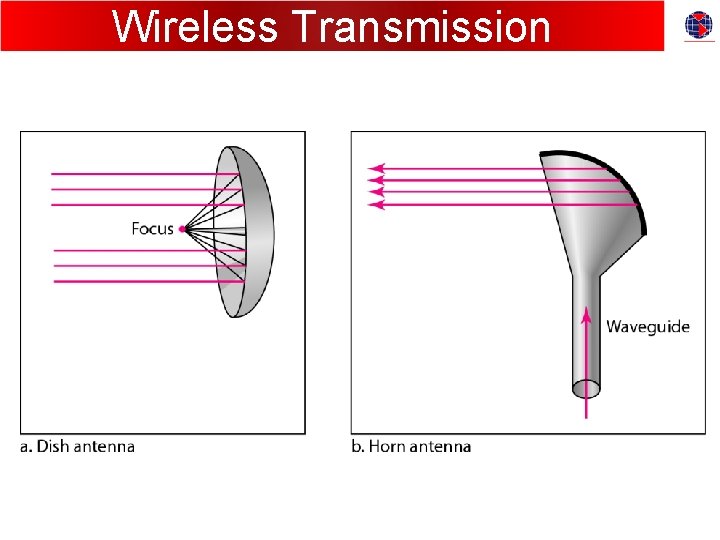 Wireless Transmission

Focus

a. Dish antenna

Waveguide

b. Horn antenna